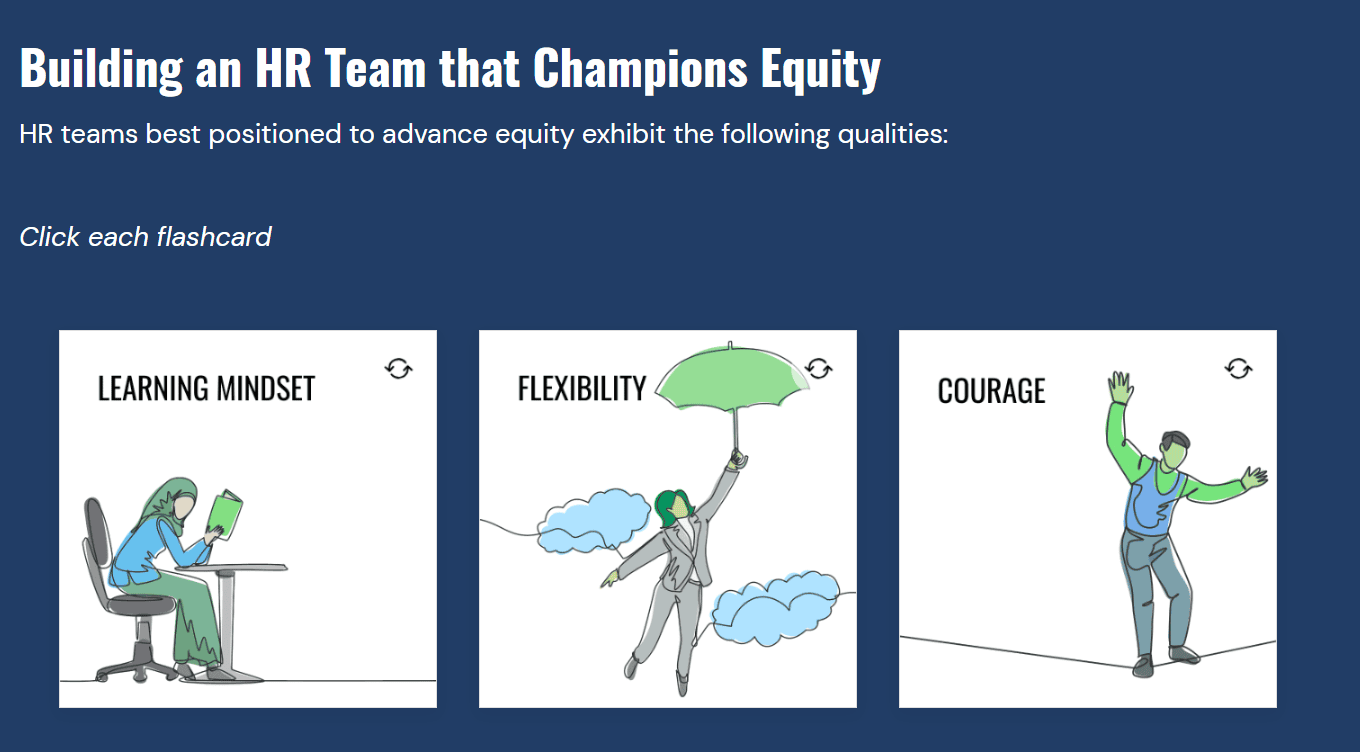 Building an HR Team that Champions Equity

HR teams best positioned to advance equity exhibit the following qualities:

Click each flashcard

LEARNING MINDSET

FLEXIBILITY

COURAGE